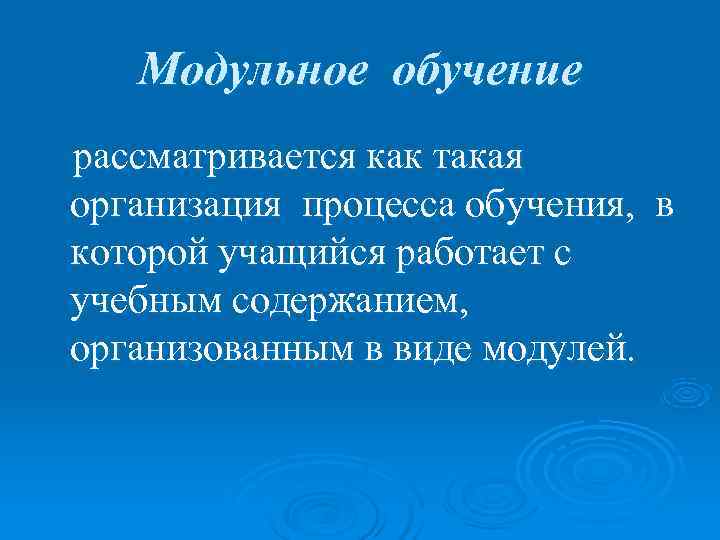 Модульное обучение

рассматривается как такая организация процесса обучения, в которой учащийся работает с учебным содержанием, организованным в виде модулей.